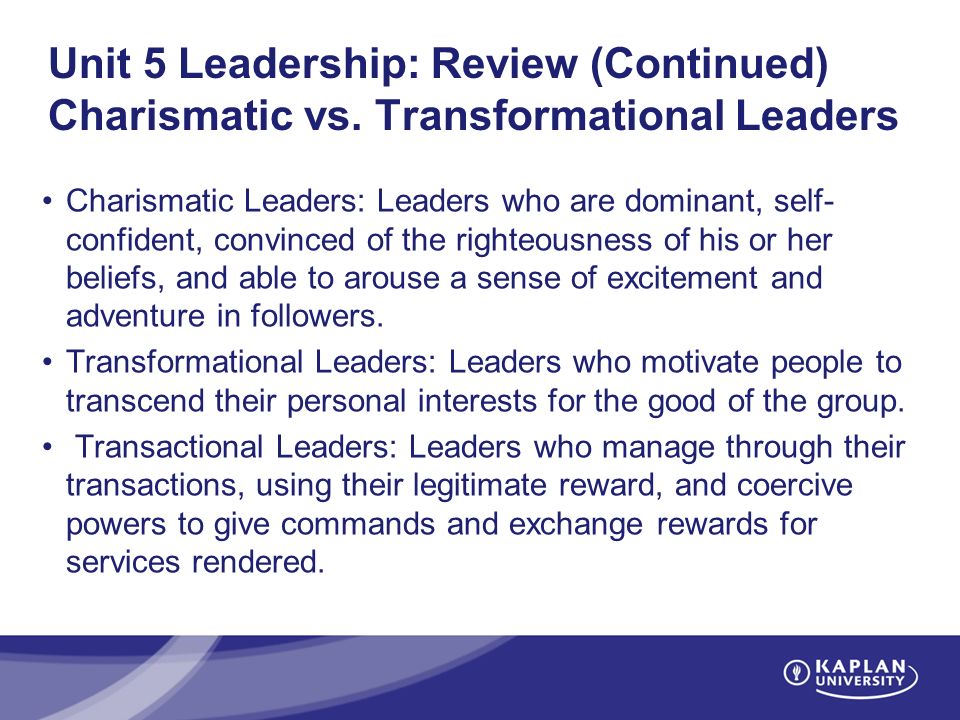 Unit 5 Leadership: Review (Continued)
Charismatic vs. Transformational Leaders

• Charismatic Leaders: Leaders who are dominant, self-confident, convinced of the righteousness of his or her beliefs, and able to arouse a sense of excitement and adventure in followers.
• Transformational Leaders: Leaders who motivate people to transcend their personal interests for the good of the group.
• Transactional Leaders: Leaders who manage through their transactions, using their legitimate reward, and coercive powers to give commands and exchange rewards for services rendered.

KAPLAN UNIVERSITY